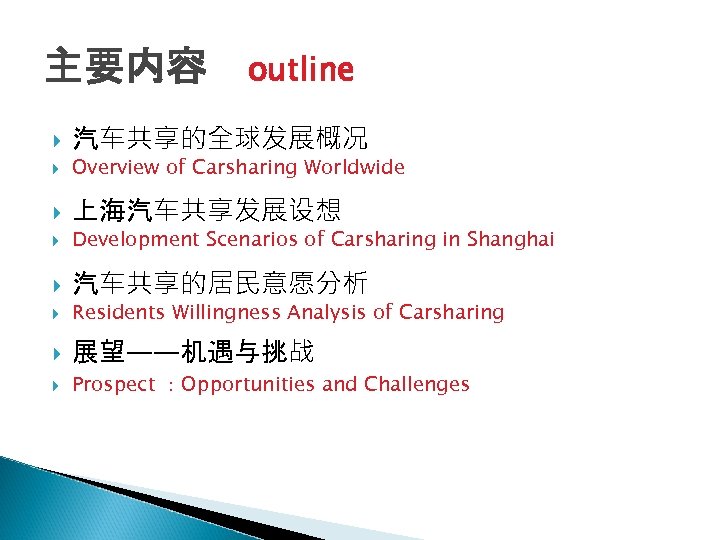 主要内容 outline

汽车共享的全球发展概况
Overview of Carsharing Worldwide

上海汽车共享发展设想
Development Scenarios of Carsharing in Shanghai

汽车共享的居民意愿分析
Residents Willingness Analysis of Carsharing

展望——机遇与挑战
Prospect ：Opportunities and Challenges